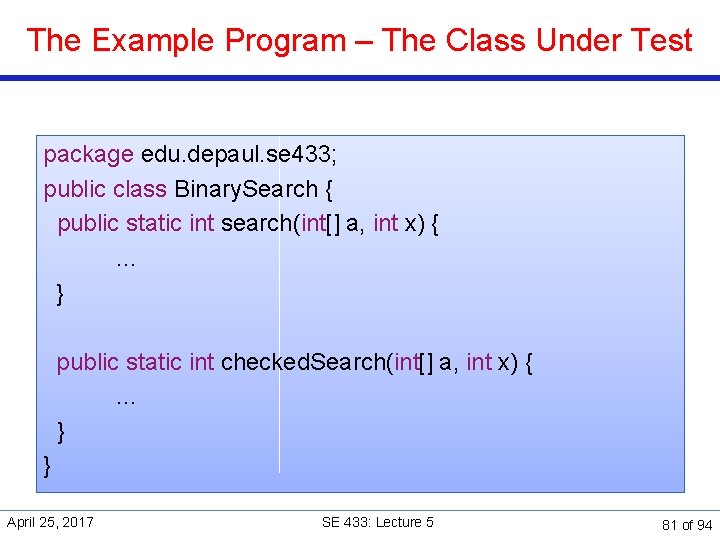 The Example Program – The Class Under Test

package edu.depaul.se433;
public class BinarySearch {
  public static int search(int[] a, int x) {
        ...
  }

  public static int checkedSearch(int[] a, int x) {
        ...
  }
}

April 25, 2017

SE 433: Lecture 5

81 of 94